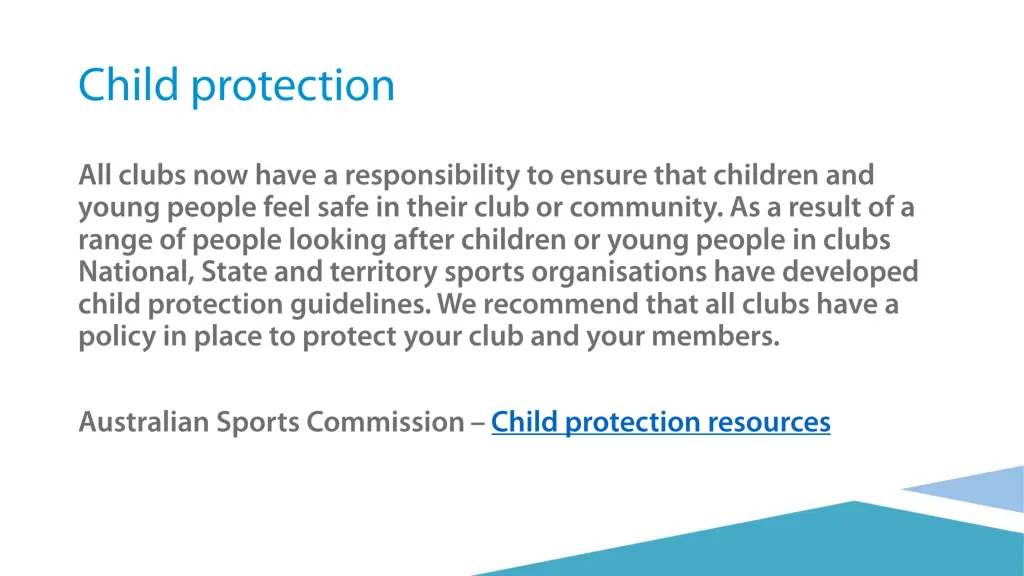 Child protection

All clubs now have a responsibility to ensure that children and young people feel safe in their club or community. As a result of a range of people looking after children or young people in clubs National, State and territory sports organisations have developed child protection guidelines. We recommend that all clubs have a policy in place to protect your club and your members.

Australian Sports Commission – Child protection resources